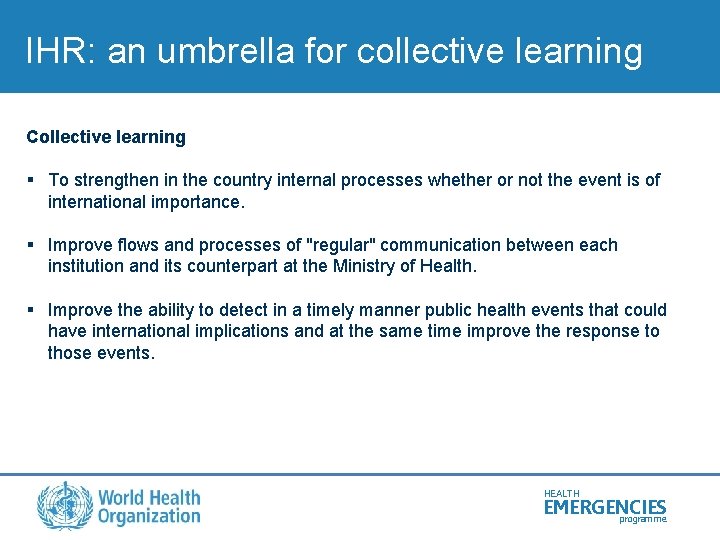 IHR: an umbrella for collective learning

Collective learning

▪ To strengthen in the country internal processes whether or not the event is of international importance.

▪ Improve flows and processes of "regular" communication between each institution and its counterpart at the Ministry of Health.

▪ Improve the ability to detect in a timely manner public health events that could have international implications and at the same time improve the response to those events.

World Health Organization

HEALTH EMERGENCIES programme